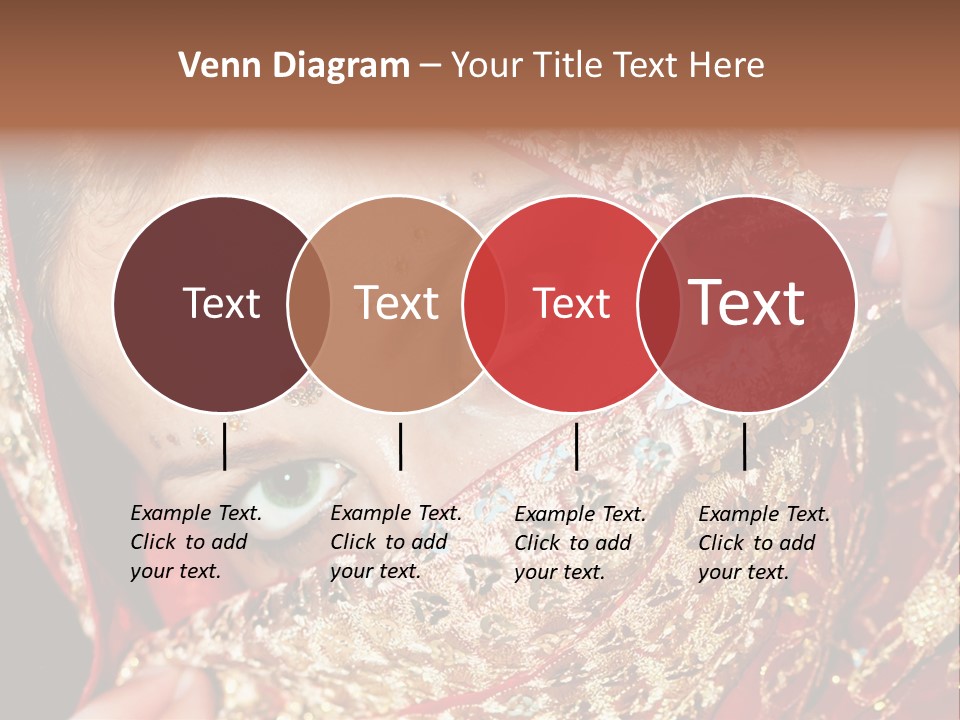 Venn Diagram – Your Title Text Here

Text

Text

Text

Text

Example Text. Click to add your text.

Example Text. Click to add your text.

Example Text. Click to add your text.

Example Text. Click to add your text.